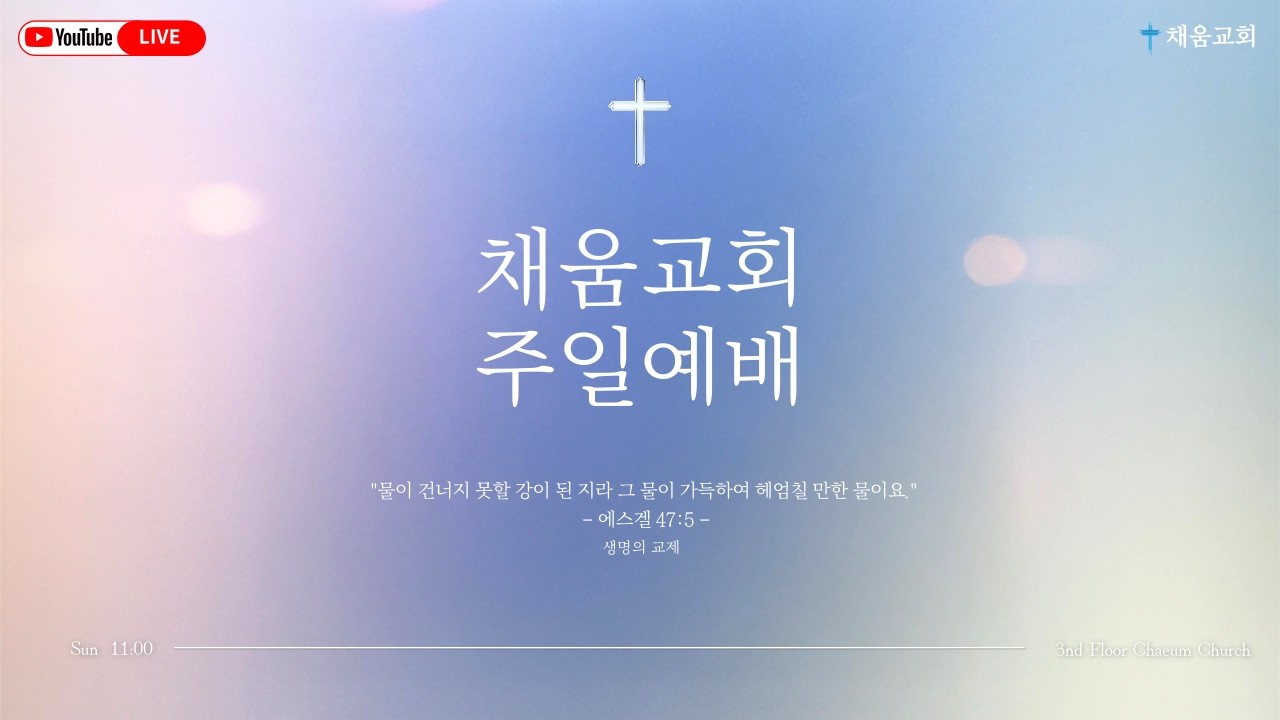 YouTube LIVE

채움교회

채움교회
주일예배

"물이 건너지 못할 강이 된 지라 그 물이 가득하여 헤엄칠 만한 물이요."
- 에스겔 47:5 -
생명의 교제

Sun 11:00

3nd Floor Chaeum Church